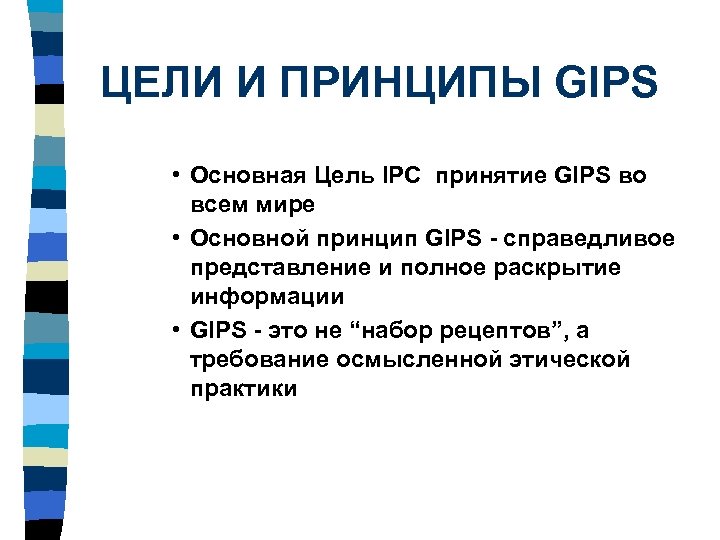 ЦЕЛИ И ПРИНЦИПЫ GIPS

• Основная Цель IPC  принятие GIPS во всем мире
• Основной принцип GIPS - справедливое представление и полное раскрытие информации
• GIPS - это не “набор рецептов”, а требование осмысленной этической практики